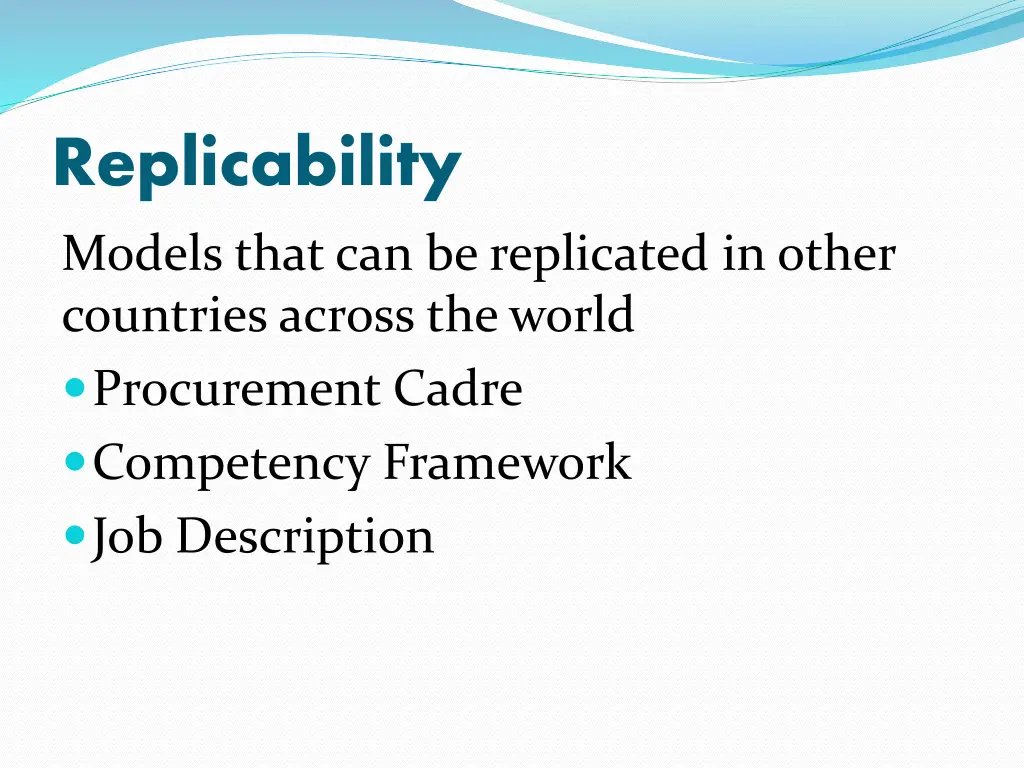 Replicability

Models that can be replicated in other countries across the world

- Procurement Cadre
- Competency Framework
- Job Description